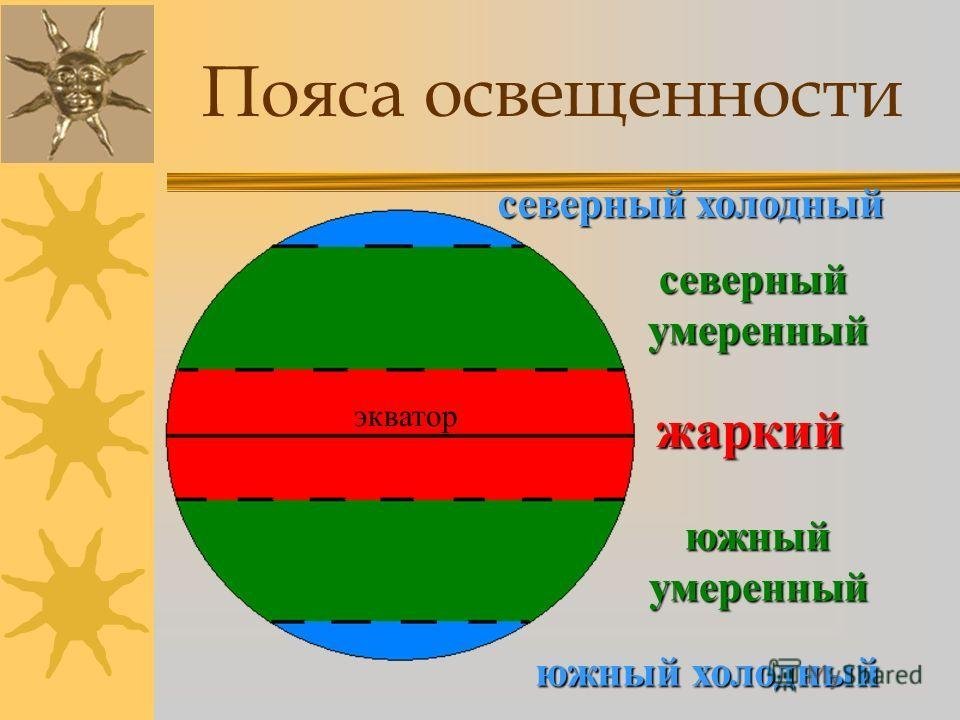 Пояса освещенности

северный холодный

северный умеренный

экватор

жаркий

южный умеренный

южный холодный

MyShared